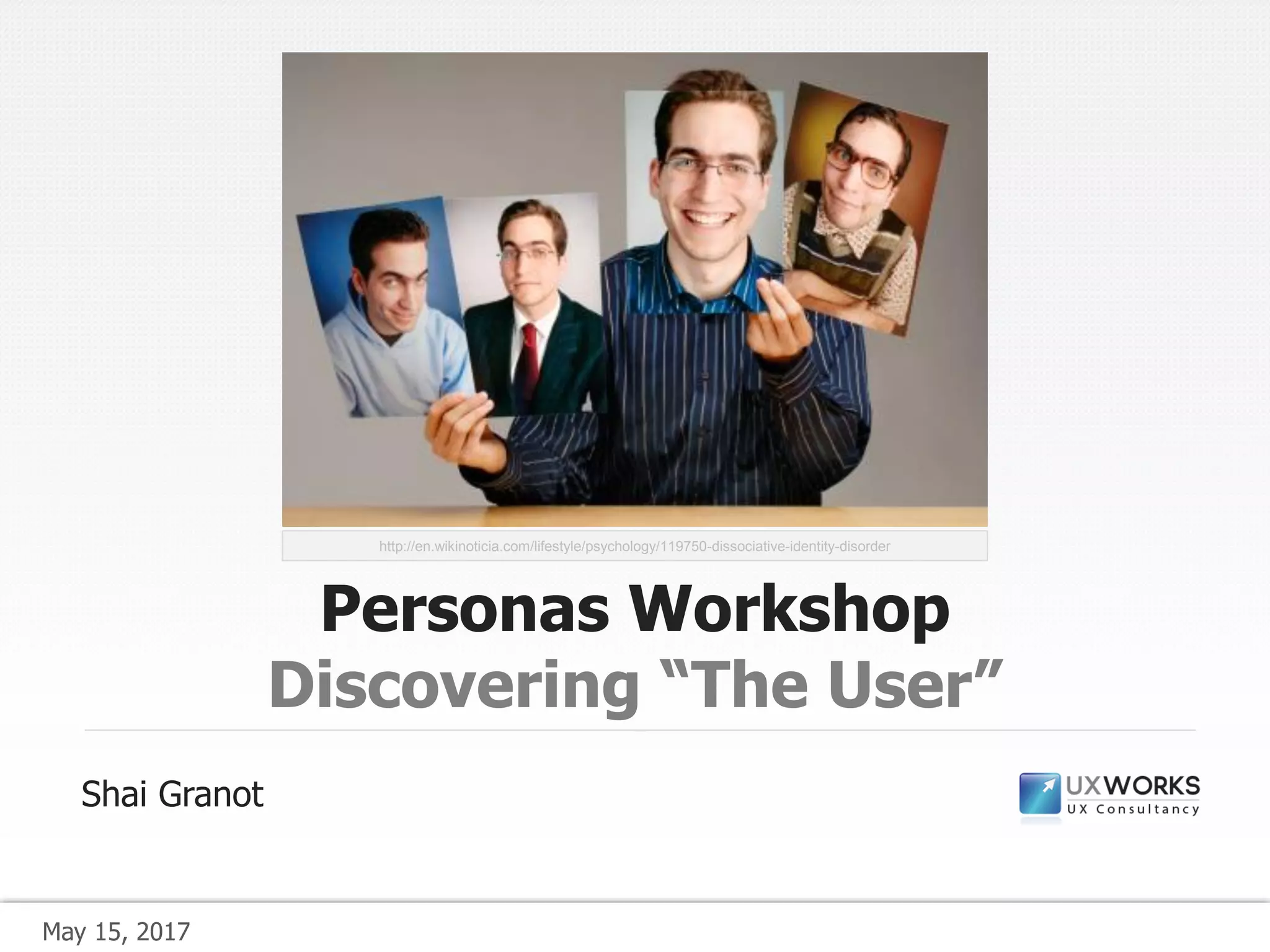 http://en.wikinoticia.com/lifestyle/psychology/119750-dissociative-identity-disorder

Personas Workshop
Discovering “The User”

Shai Granot

UXWORKS
UX Consultancy

May 15, 2017